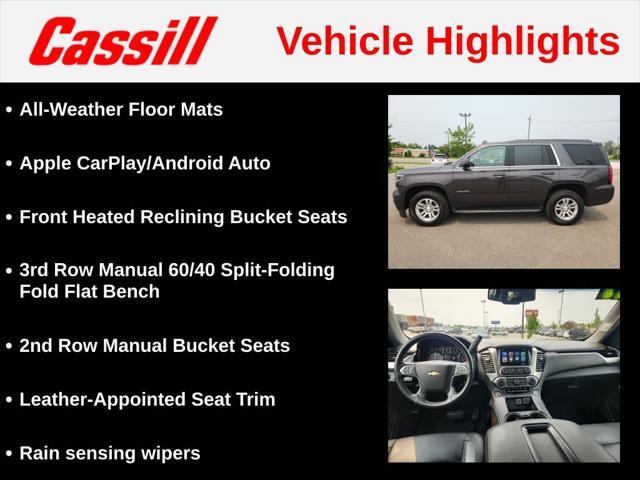 Cassill Vehicle Highlights

• All-Weather Floor Mats

• Apple CarPlay/Android Auto

• Front Heated Reclining Bucket Seats

• 3rd Row Manual 60/40 Split-Folding Fold Flat Bench

• 2nd Row Manual Bucket Seats

• Leather-Appointed Seat Trim

• Rain sensing wipers